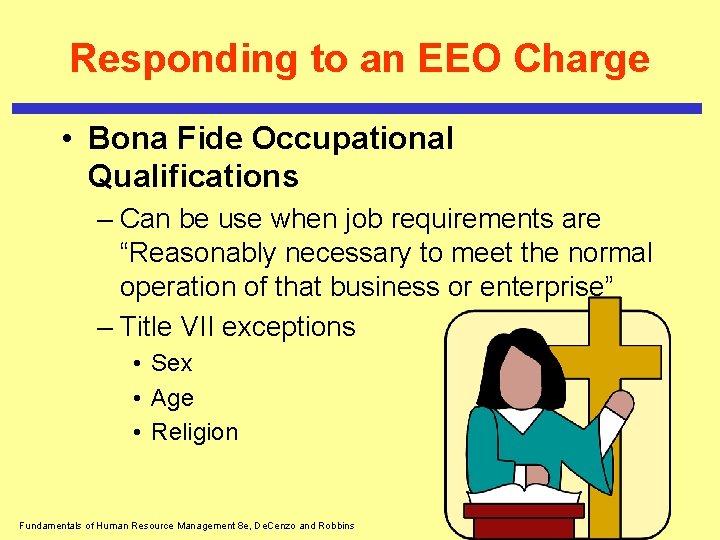 Responding to an EEO Charge

• Bona Fide Occupational Qualifications
– Can be use when job requirements are “Reasonably necessary to meet the normal operation of that business or enterprise”
– Title VII exceptions
• Sex
• Age
• Religion

Fundamentals of Human Resource Management 8e, DeCenzo and Robbins